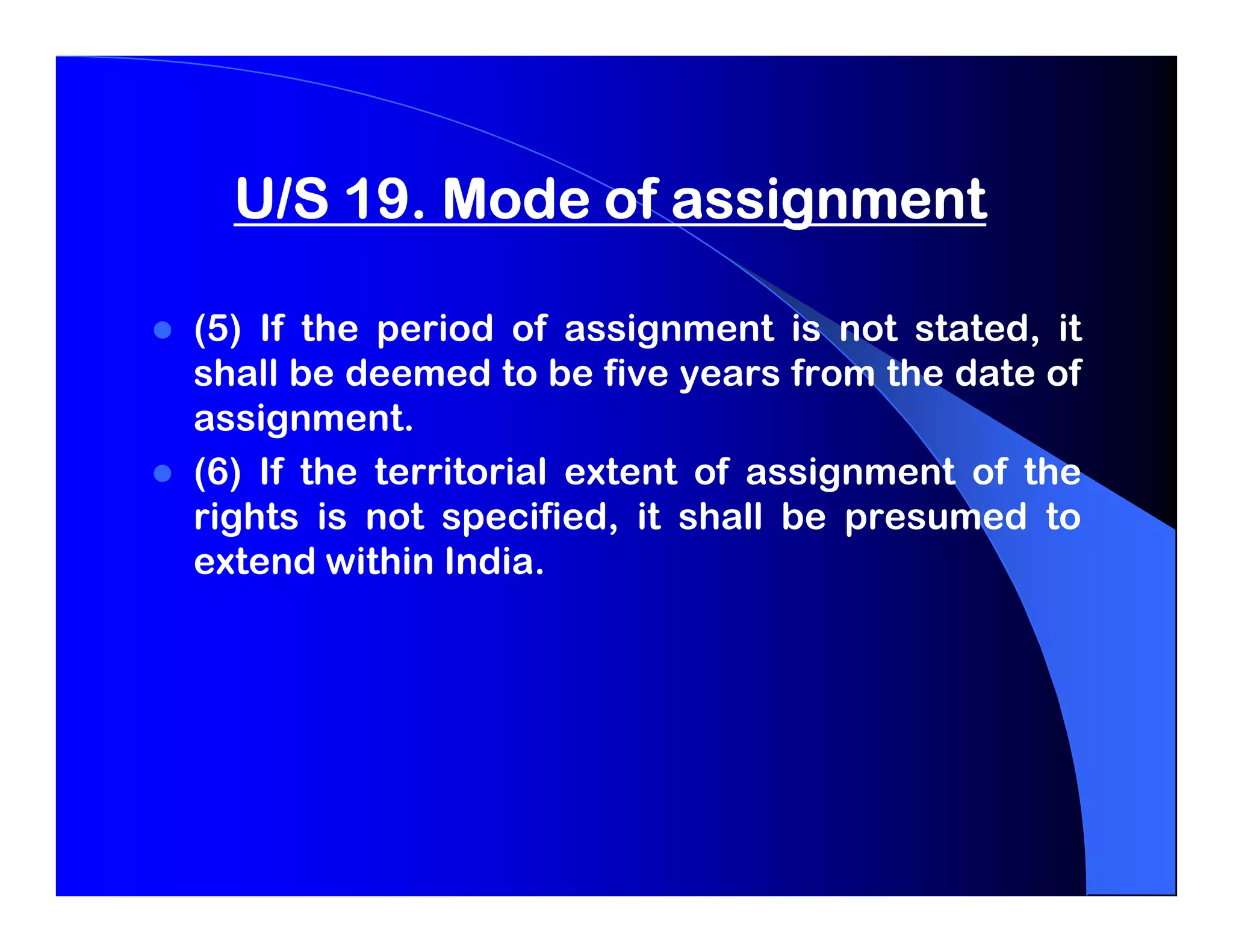 U/S 19. Mode of assignment

- (5) If the period of assignment is not stated, it shall be deemed to be five years from the date of assignment.
- (6) If the territorial extent of assignment of the rights is not specified, it shall be presumed to extend within India.